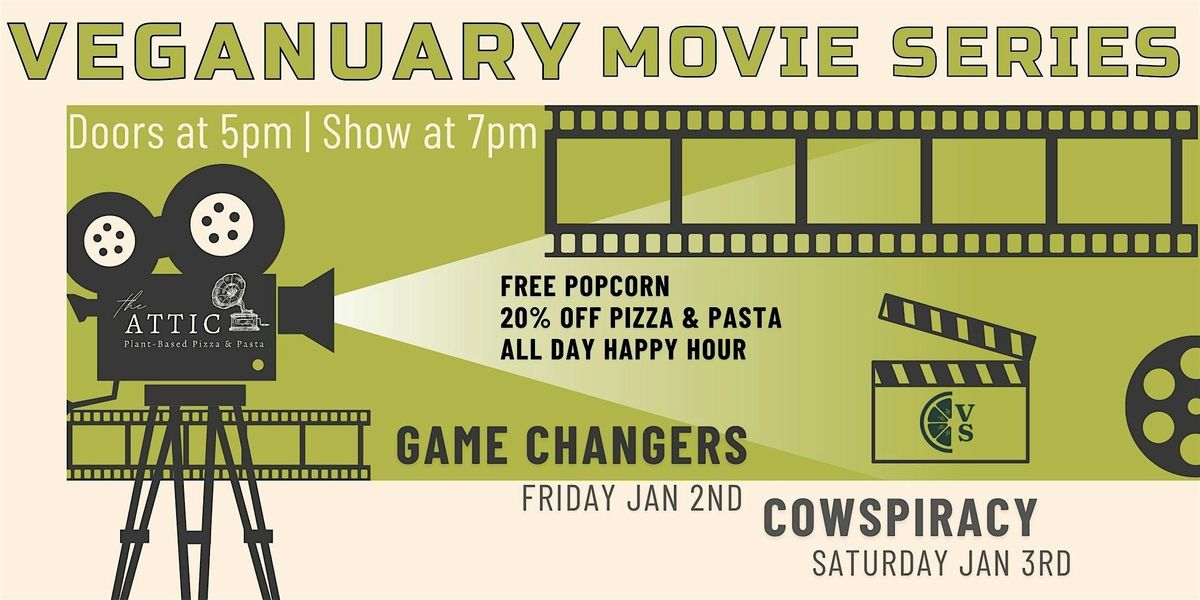 VEGANUARY MOVIE SERIES

Doors at 5pm | Show at 7pm

the ATTIC
Plant-Based Pizza & Pasta

FREE POPCORN
20% OFF PIZZA & PASTA
ALL DAY HAPPY HOUR

VS

GAME CHANGERS
FRIDAY JAN 2ND

COWSPIRACY
SATURDAY JAN 3RD